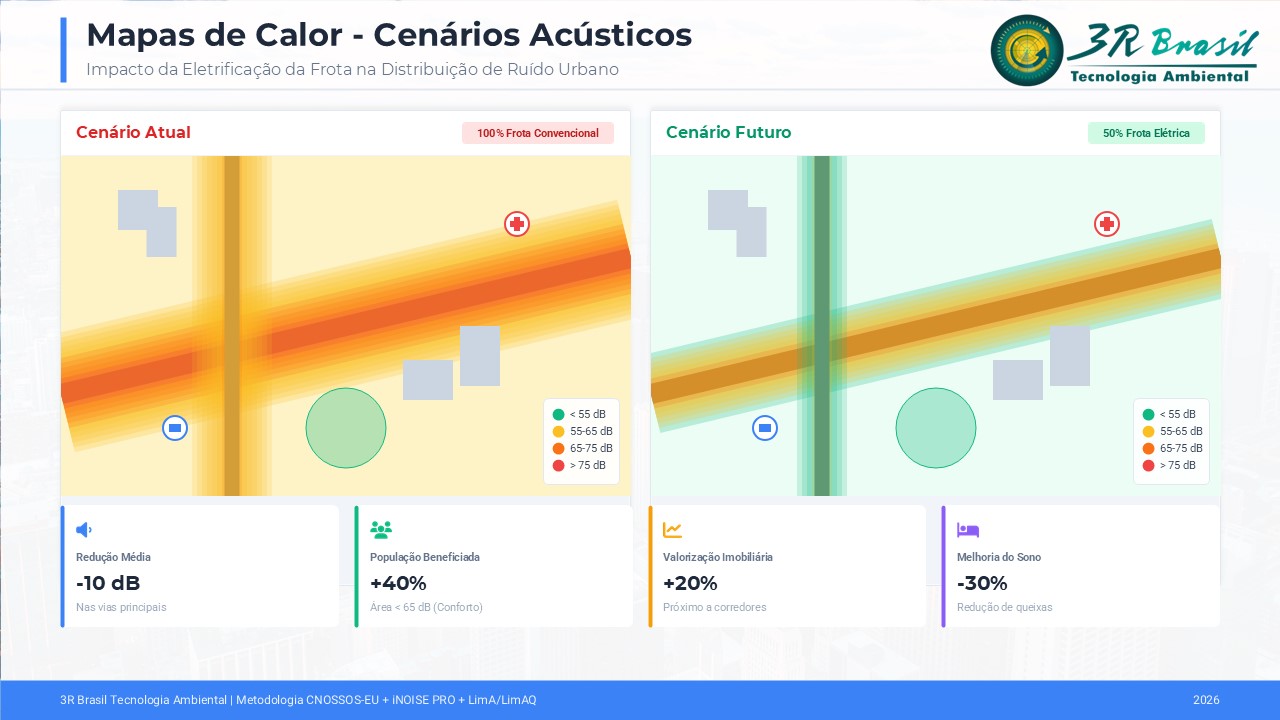 Mapas de Calor - Cenários Acústicos
Impacto da Eletrificação da Frota na Distribuição de Ruído Urbano

3R Brasil
Tecnologia Ambiental

Cenário Atual
100% Frota Convencional

< 55 dB
55-65 dB
65-75 dB
> 75 dB

Cenário Futuro
50% Frota Elétrica

< 55 dB
55-65 dB
65-75 dB
> 75 dB

Redução Média
-10 dB
Nas vias principais

População Beneficiada
+40%
Área < 65 dB (Conforto)

Valorização Imobiliária
+20%
Próximo a corredores

Melhoria do Sono
-30%
Redução de queixas

3R Brasil Tecnologia Ambiental | Metodologia CNOSSOS-EU + iNOISE PRO + LimA/LimAQ
2026